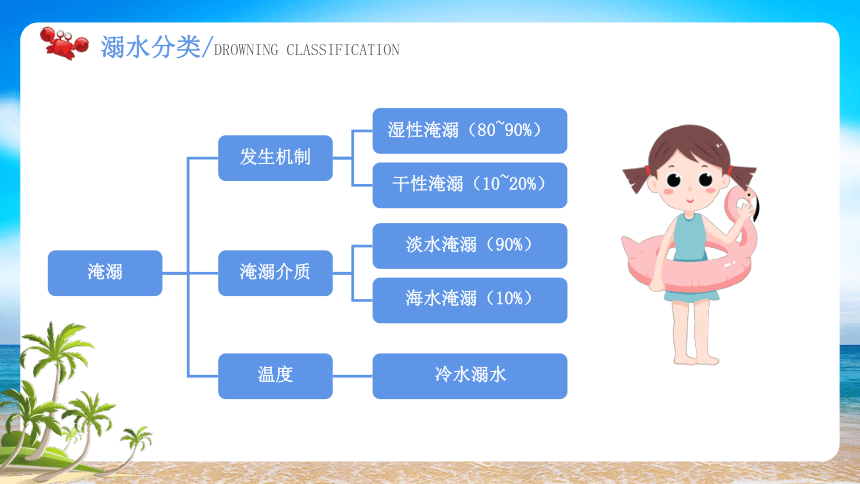 溺水分类/DROWNING CLASSIFICATION

淹溺

发生机制

湿性淹溺（80~90%）

干性淹溺（10~20%）

淹溺介质

淡水淹溺（90%）

海水淹溺（10%）

温度

冷水溺水